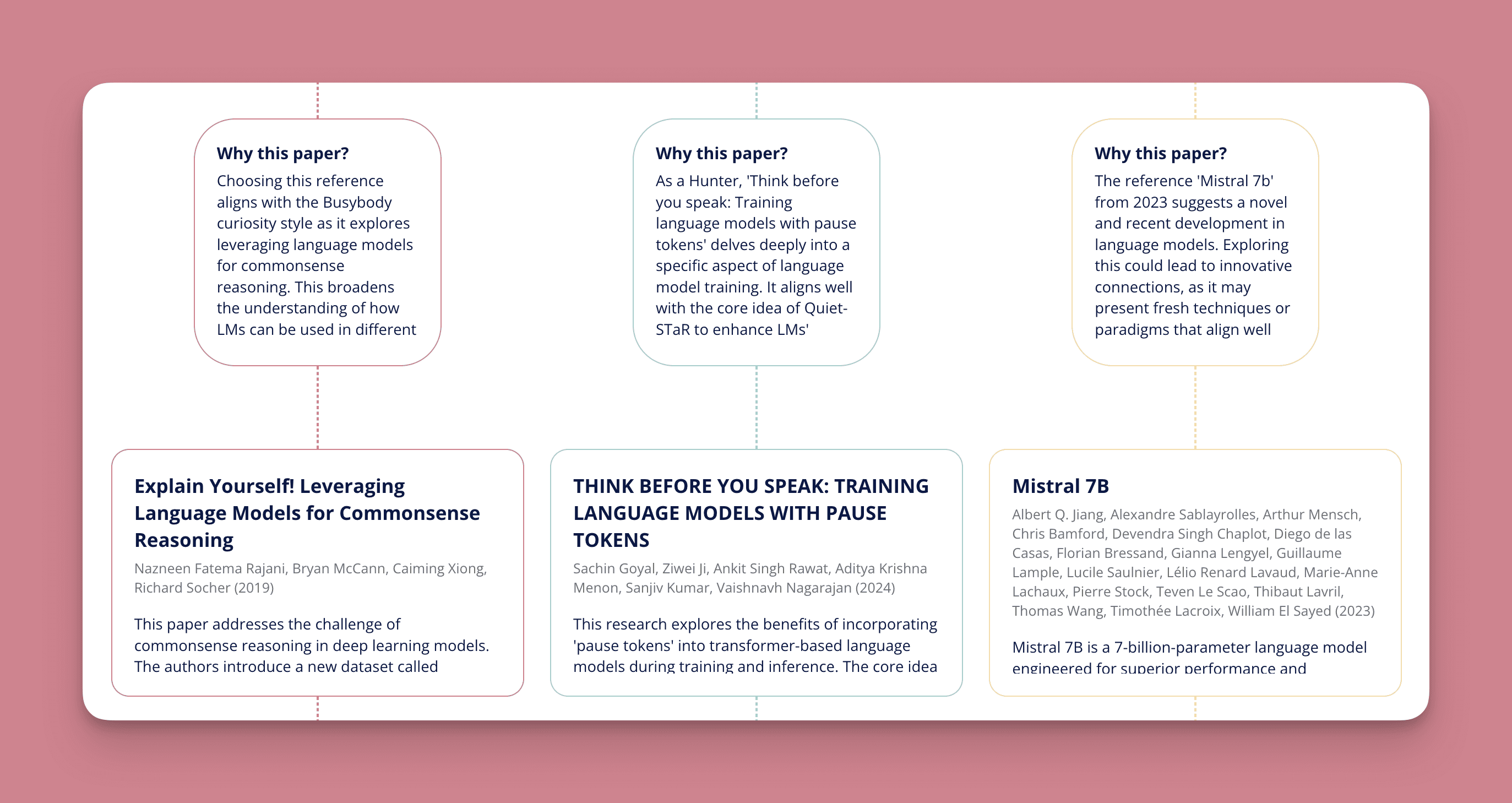 Why this paper?

Choosing this reference aligns with the Busybody curiosity style as it explores leveraging language models for commonsense reasoning. This broadens the understanding of how LMs can be used in different

Explain Yourself! Leveraging Language Models for Commonsense Reasoning

Nazneen Fatema Rajani, Bryan McCann, Caiming Xiong, Richard Socher (2019)

This paper addresses the challenge of commonsense reasoning in deep learning models. The authors introduce a new dataset called

Why this paper?

As a Hunter, 'Think before you speak: Training language models with pause tokens' delves deeply into a specific aspect of language model training. It aligns well with the core idea of Quiet-STaR to enhance LMs'

THINK BEFORE YOU SPEAK: TRAINING LANGUAGE MODELS WITH PAUSE TOKENS

Sachin Goyal, Ziwei Ji, Ankit Singh Rawat, Aditya Krishna Menon, Sanjiv Kumar, Vaishnavh Nagarajan (2024)

This research explores the benefits of incorporating 'pause tokens' into transformer-based language models during training and inference. The core idea

Why this paper?

The reference 'Mistral 7b' from 2023 suggests a novel and recent development in language models. Exploring this could lead to innovative connections, as it may present fresh techniques or paradigms that align well

Mistral 7B

Albert Q. Jiang, Alexandre Sablayrolles, Arthur Mensch, Chris Bamford, Devendra Singh Chaplot, Diego de las Casas, Florian Bressand, Gianna Lengyel, Guillaume Lample, Lucile Saulnier, Lélio Renard Lavaud, Marie-Anne Lachaux, Pierre Stock, Teven Le Scao, Thibaut Lavril, Thomas Wang, Timothée Lacroix, William El Sayed (2023)

Mistral 7B is a 7-billion-parameter language model engineered for superior performance and